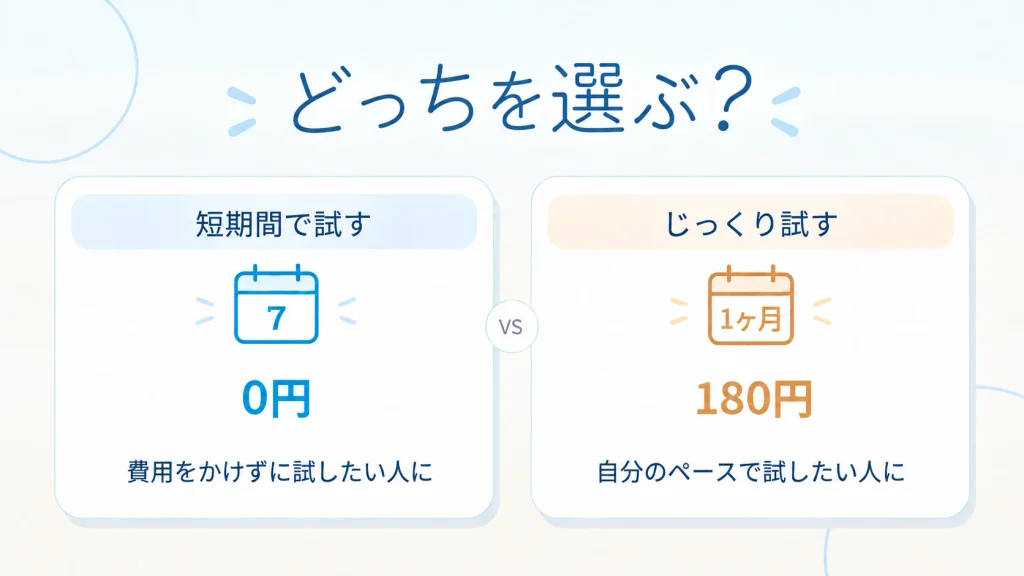 どっちを選ぶ?

短期間で試す

7

0円

費用をかけずに試したい人に

VS

じっくり試す

1ヶ月

180円

自分のペースで試したい人に